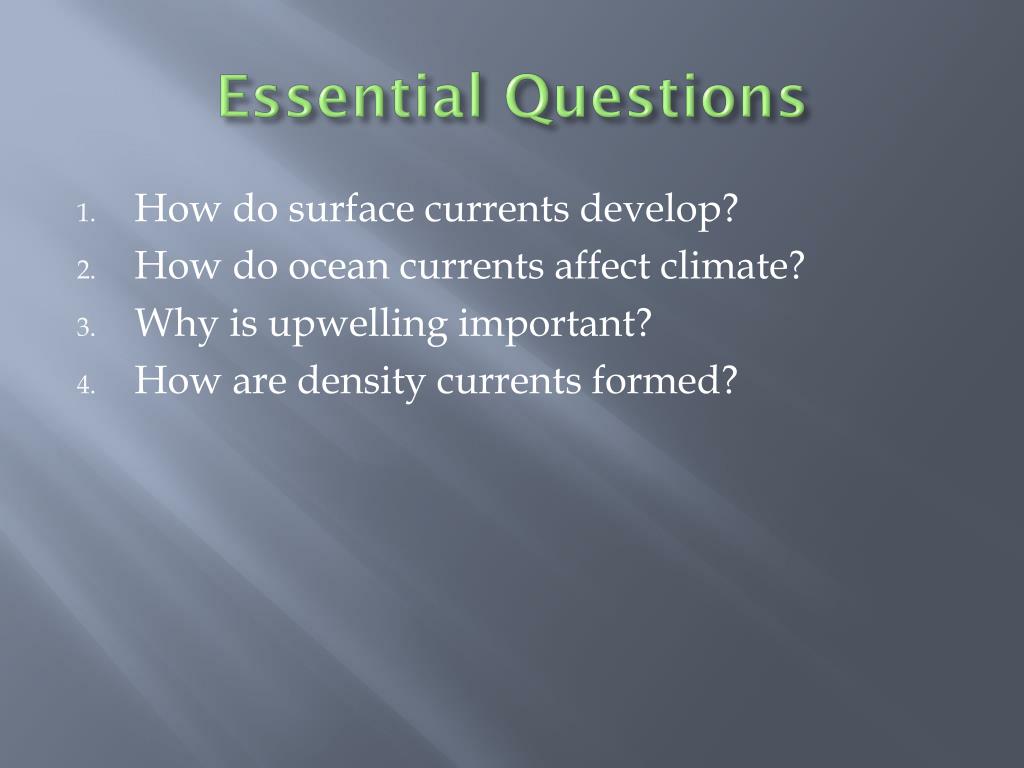 Essential Questions

1. How do surface currents develop?
2. How do ocean currents affect climate?
3. Why is upwelling important?
4. How are density currents formed?